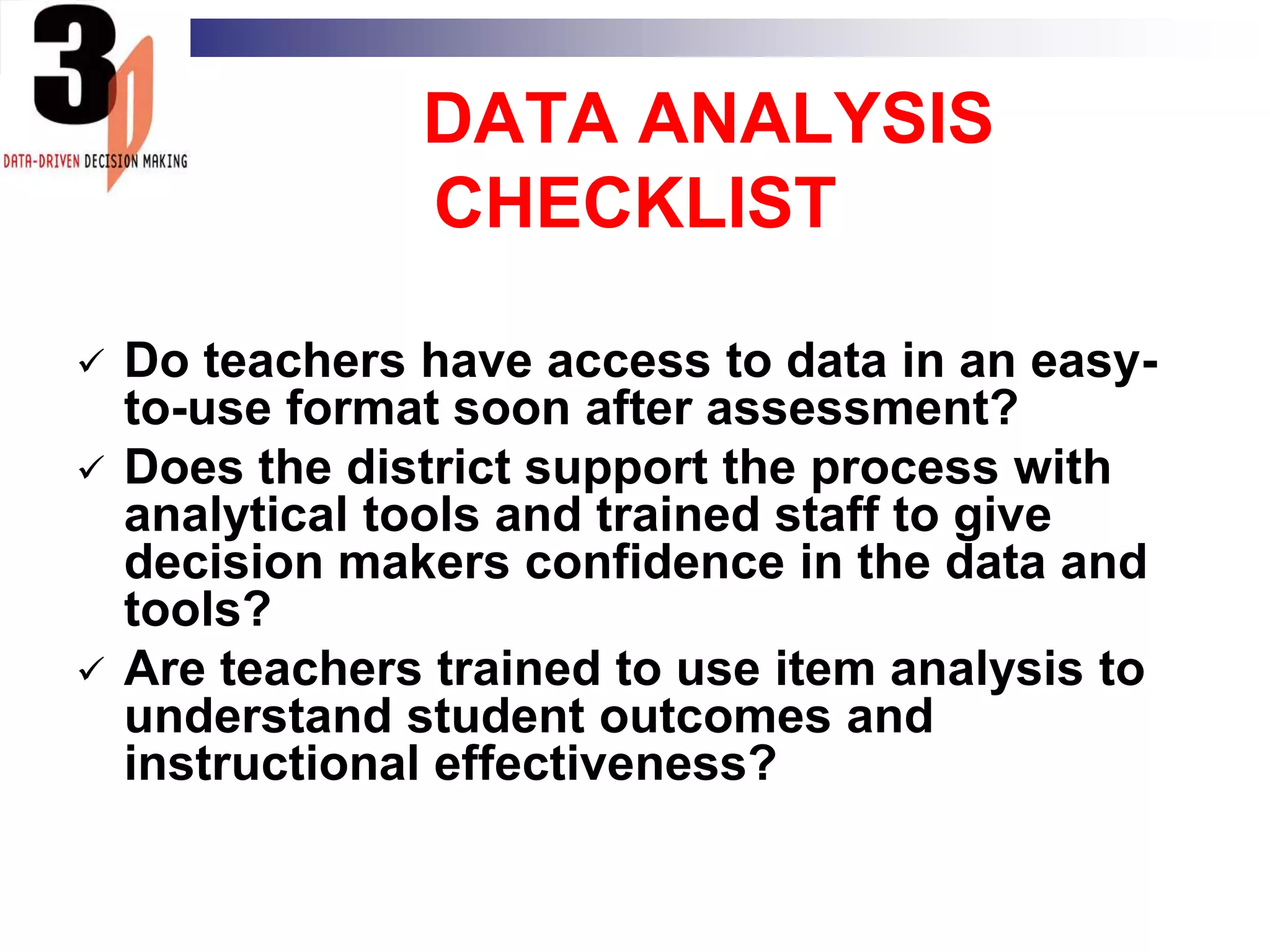 3D

DATA-DRIVEN DECISION MAKING

DATA ANALYSIS CHECKLIST

✓ Do teachers have access to data in an easy-to-use format soon after assessment?

✓ Does the district support the process with analytical tools and trained staff to give decision makers confidence in the data and tools?

✓ Are teachers trained to use item analysis to understand student outcomes and instructional effectiveness?